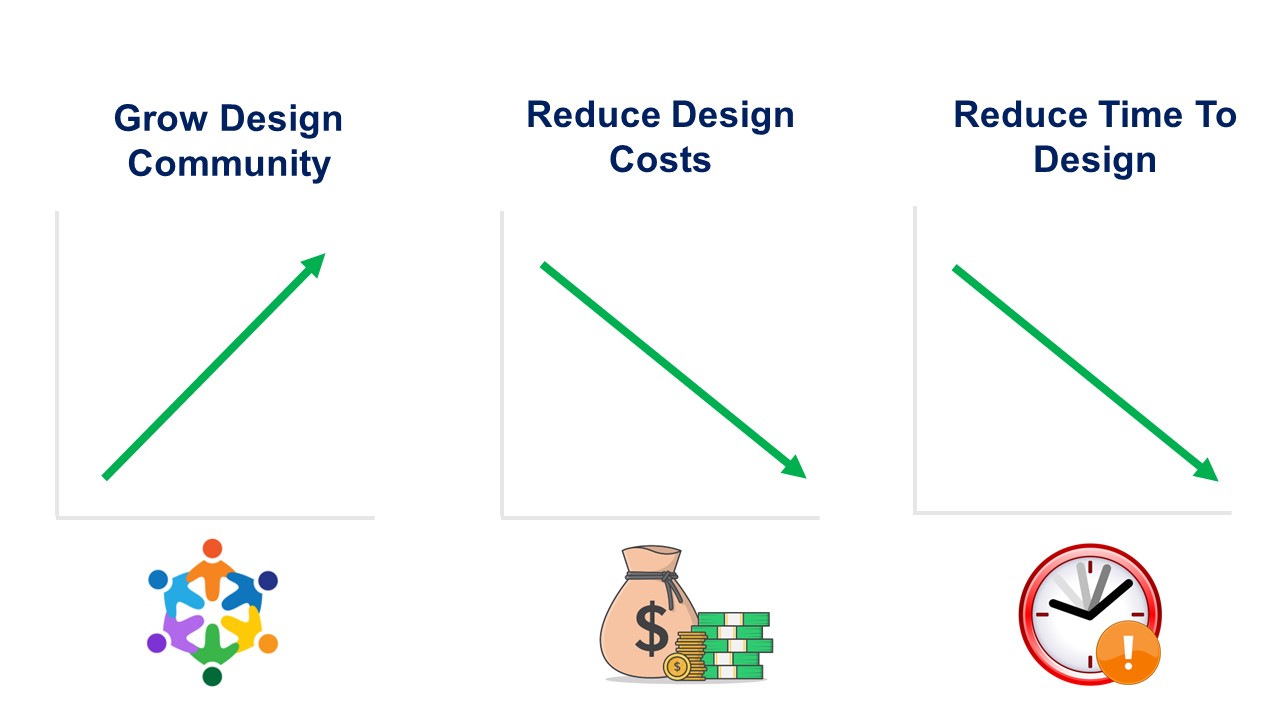 Grow Design Community

Reduce Design Costs

Reduce Time To Design

$

$

!